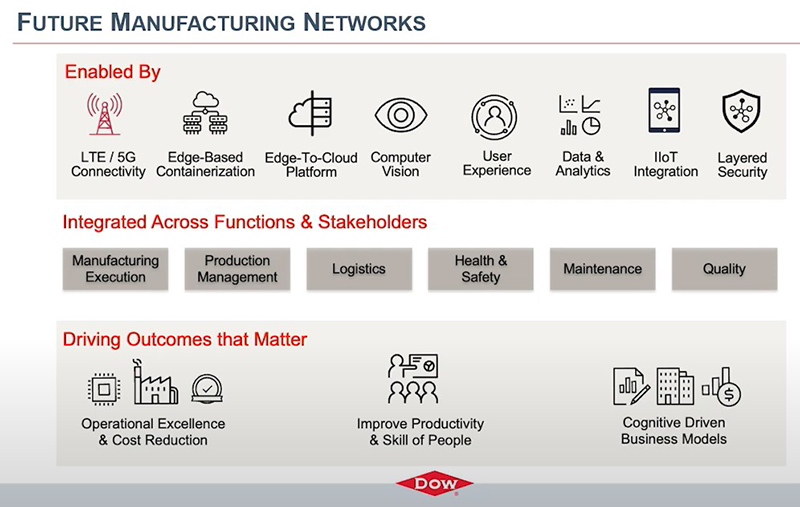 FUTURE MANUFACTURING NETWORKS

Enabled By

LTE / 5G Connectivity

Edge-Based Containerization

Edge-To-Cloud Platform

Computer Vision

User Experience

Data & Analytics

IIoT Integration

Layered Security

Integrated Across Functions & Stakeholders

Manufacturing Execution

Production Management

Logistics

Health & Safety

Maintenance

Quality

Driving Outcomes that Matter

Operational Excellence & Cost Reduction

Improve Productivity & Skill of People

Cognitive Driven Business Models

DOW